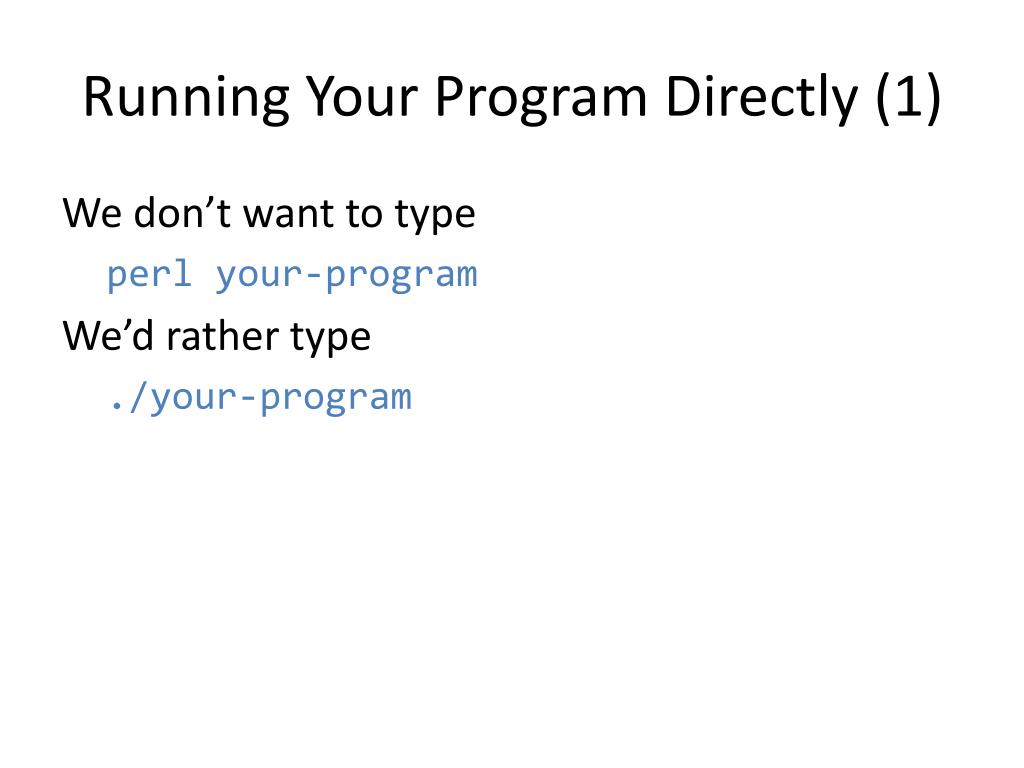 Running Your Program Directly (1)

We don’t want to type

perl your-program

We’d rather type

./your-program